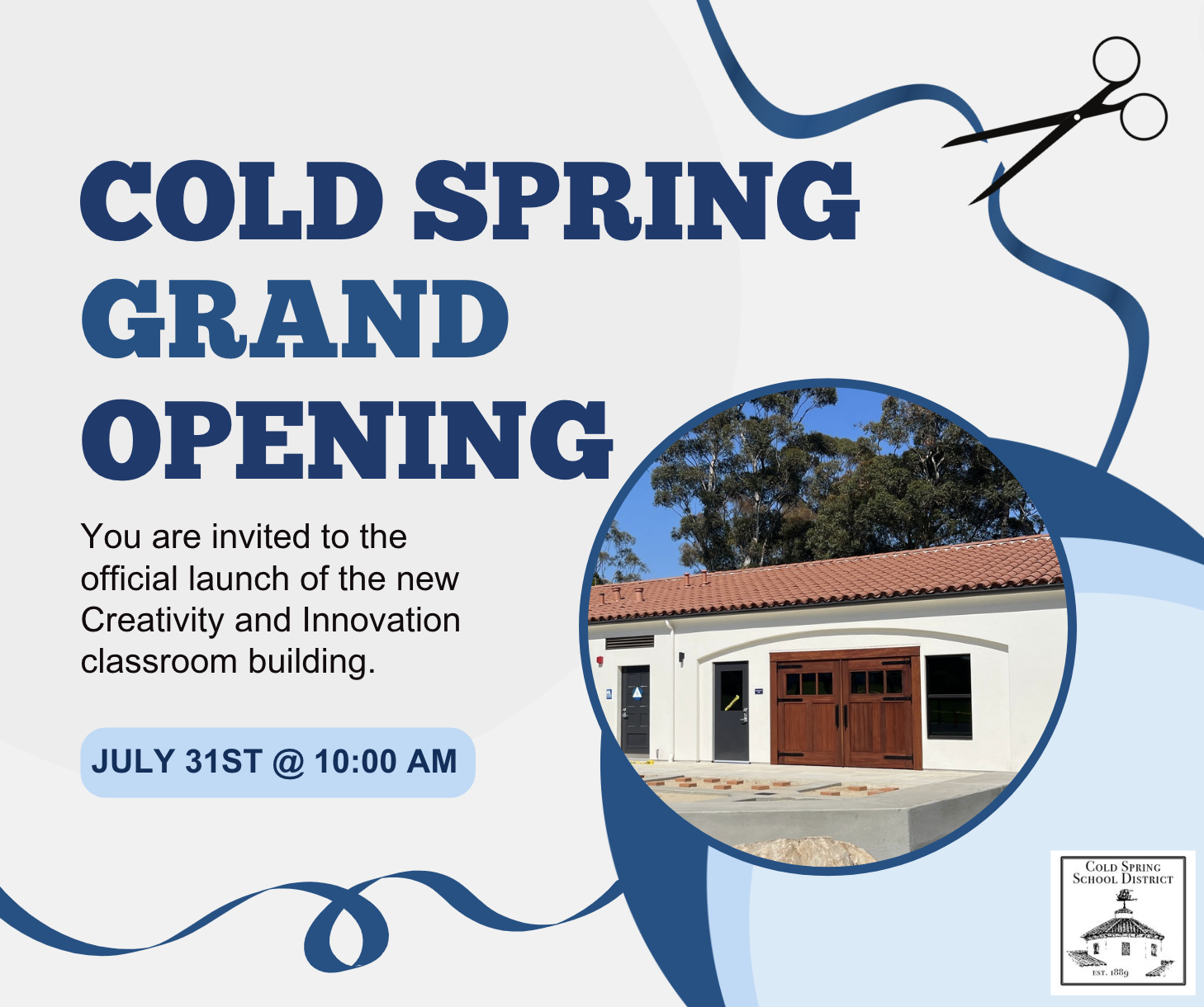 COLD SPRING GRAND OPENING

You are invited to the official launch of the new Creativity and Innovation classroom building.

JULY 31ST @ 10:00 AM

COLD SPRING SCHOOL DISTRICT

EST. 1889